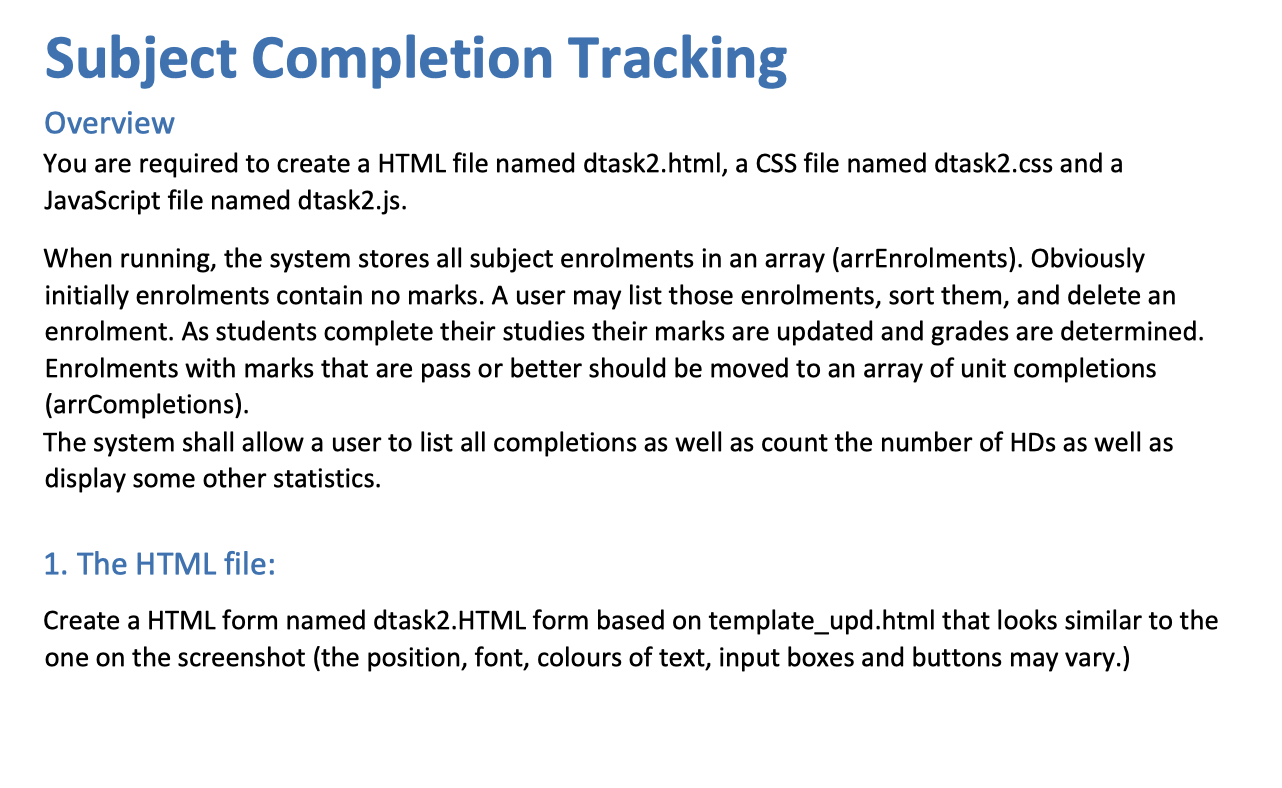 Subject Completion Tracking

Overview

You are required to create a HTML file named dtask2.html, a CSS file named dtask2.css and a JavaScript file named dtask2.js.

When running, the system stores all subject enrolments in an array (arrEnrolments). Obviously initially enrolments contain no marks. A user may list those enrolments, sort them, and delete an enrolment. As students complete their studies their marks are updated and grades are determined. Enrolments with marks that are pass or better should be moved to an array of unit completions (arrCompletions).
The system shall allow a user to list all completions as well as count the number of HDs as well as display some other statistics.

1. The HTML file:

Create a HTML form named dtask2.HTML form based on template_upd.html that looks similar to the one on the screenshot (the position, font, colours of text, input boxes and buttons may vary.)